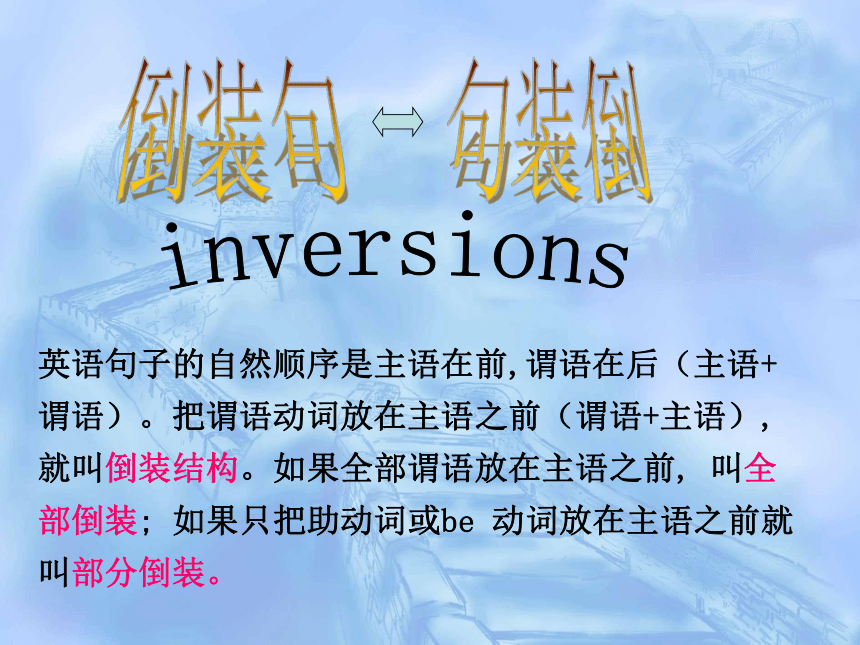 倒装句 句装倒

inversions

英语句子的自然顺序是主语在前,谓语在后（主语+谓语）。把谓语动词放在主语之前（谓语+主语），就叫倒装结构。如果全部谓语放在主语之前，叫全部倒装；如果只把助动词或be 动词放在主语之前就叫部分倒装。